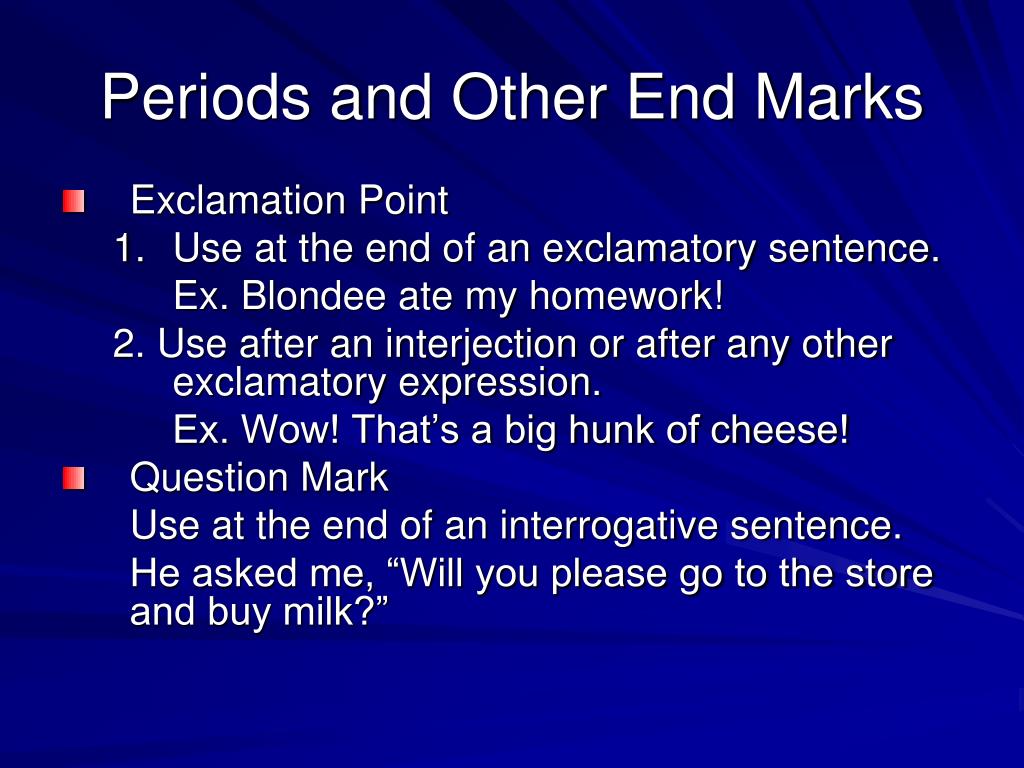 Periods and Other End Marks

Exclamation Point

1. Use at the end of an exclamatory sentence.

Ex. Blondee ate my homework!

2. Use after an interjection or after any other exclamatory expression.

Ex. Wow! That’s a big hunk of cheese!

Question Mark

Use at the end of an interrogative sentence.

He asked me, “Will you please go to the store and buy milk?”